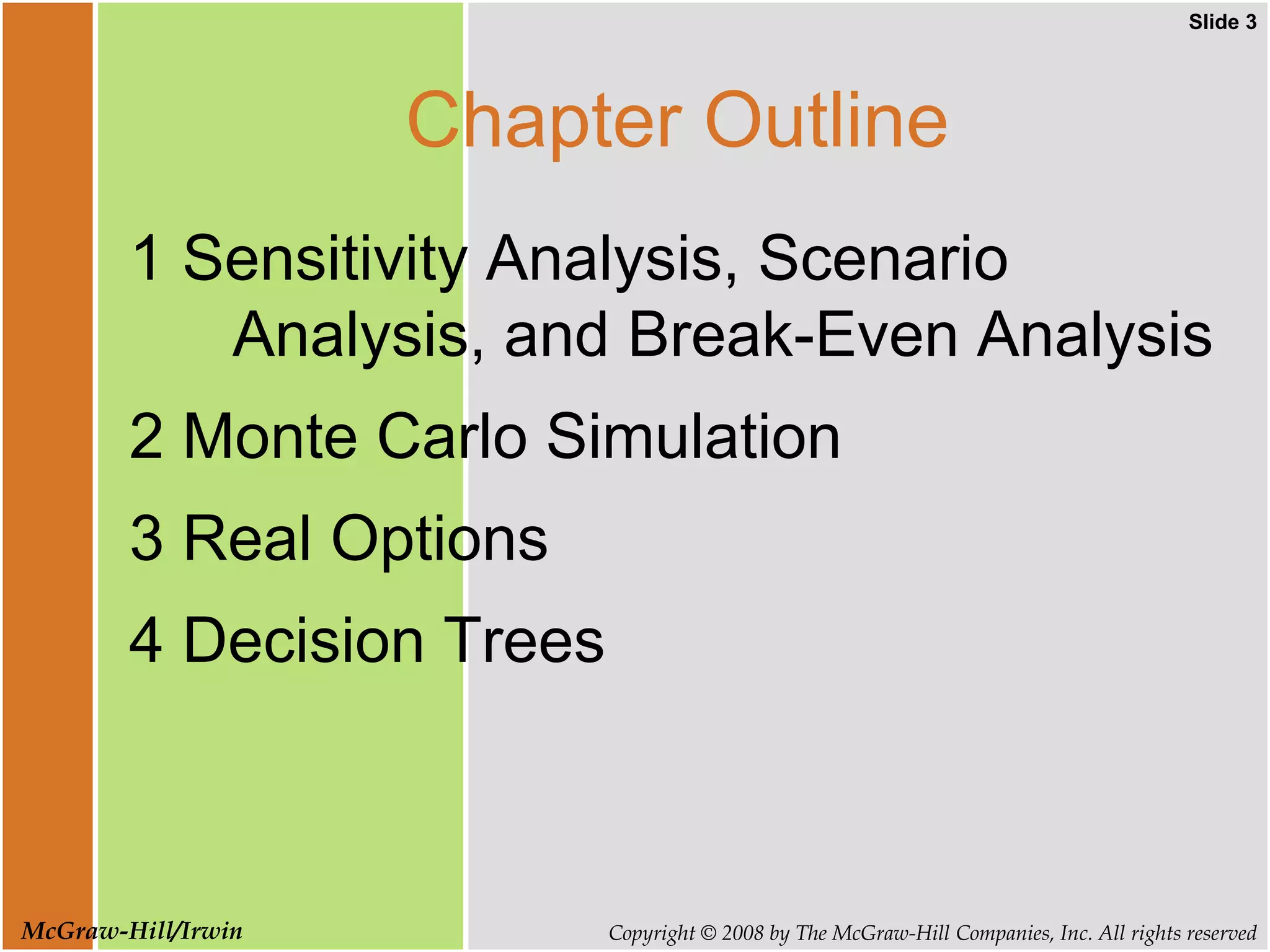 Slide 3

Chapter Outline

1 Sensitivity Analysis, Scenario Analysis, and Break-Even Analysis

2 Monte Carlo Simulation

3 Real Options

4 Decision Trees

McGraw-Hill/Irwin

Copyright © 2008 by The McGraw-Hill Companies, Inc. All rights reserved